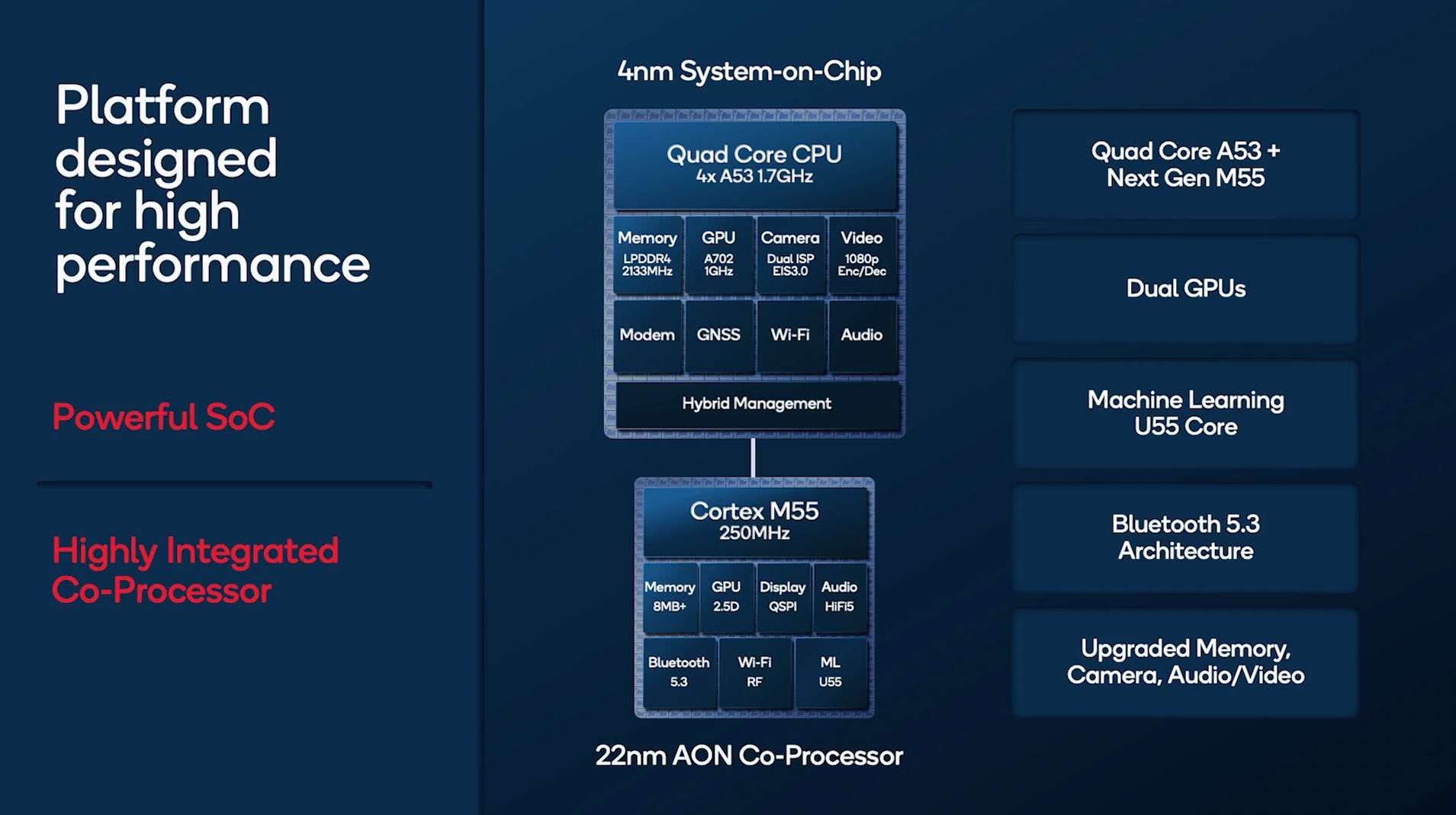 Platform designed for high performance

Powerful SoC

Highly Integrated Co-Processor

4nm System-on-Chip

Quad Core CPU
4x A53 1.7GHz

Memory
LPDDR4
2133MHz

GPU
A702
1GHz

Camera
Dual ISP
EIS3.0

Video
1080p
Enc/Dec

Modem

GNSS

Wi-Fi

Audio

Hybrid Management

Cortex M55
250MHz

Memory
8MB+

GPU
2.5D

Display
QSPI

Audio
HiFi5

Bluetooth
5.3

Wi-Fi
RF

ML
U55

22nm AON Co-Processor

Quad Core A53 + Next Gen M55

Dual GPUs

Machine Learning U55 Core

Bluetooth 5.3 Architecture

Upgraded Memory, Camera, Audio/Video